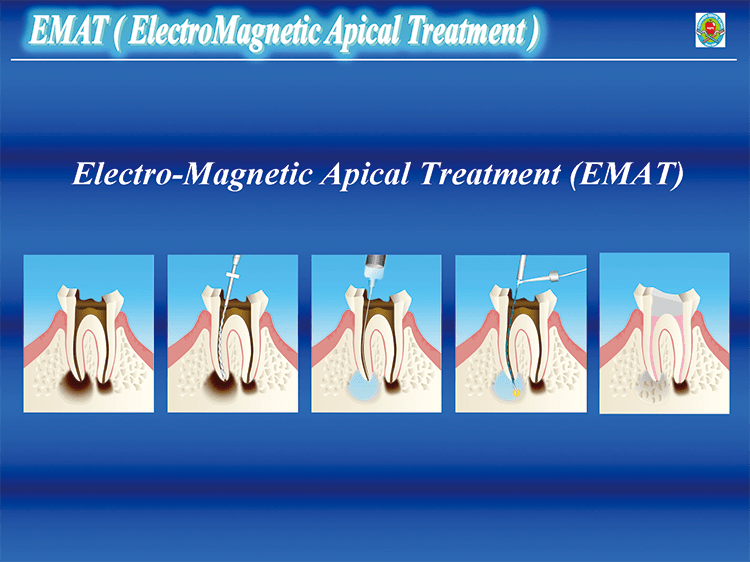 EMAT ( ElectroMagnetic Apical Treatment )

Electro-Magnetic Apical Treatment (EMAT)